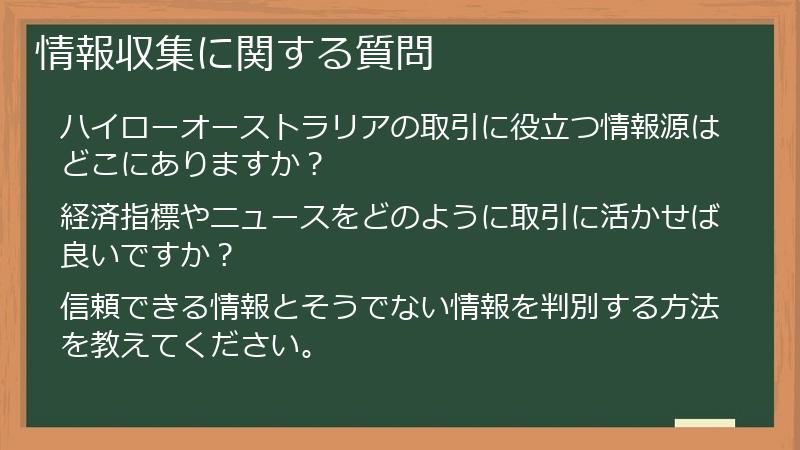 情報収集に関する質問

ハイローオーストラリアの取引に役立つ情報源はどこにありますか？

経済指標やニュースをどのように取引に活かせば良いですか？

信頼できる情報とそうでない情報を判別する方法を教えてください。